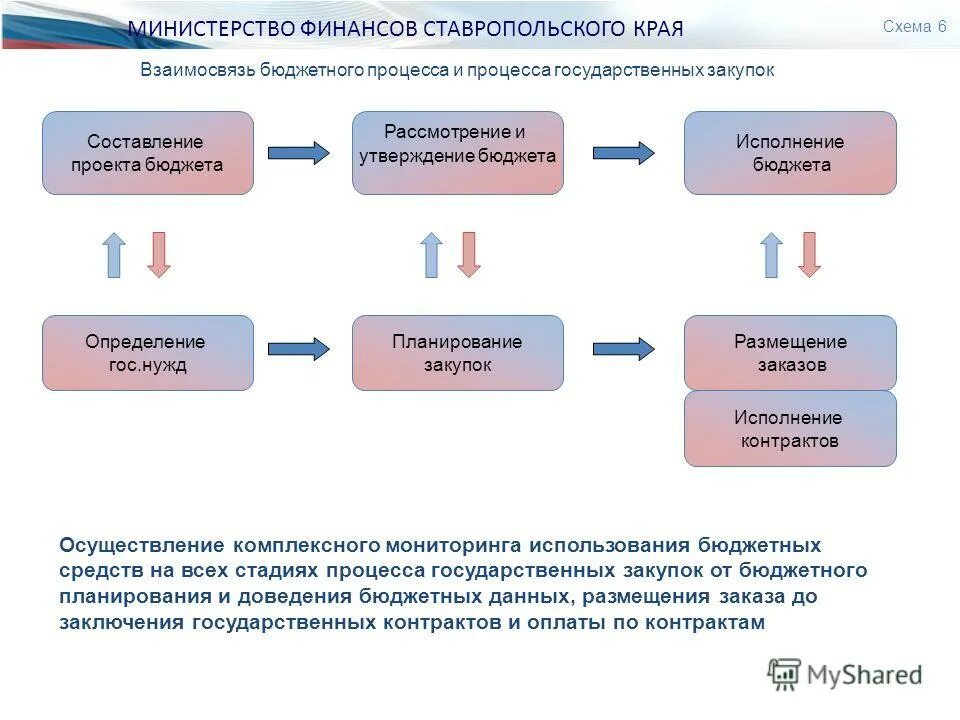 МИНИСТЕРСТВО ФИНАНСОВ СТАВРОПОЛЬСКОГО КРАЯ

Схема 6

Взаимосвязь бюджетного процесса и процесса государственных закупок

Составление проекта бюджета

Рассмотрение и утверждение бюджета

Исполнение бюджета

Определение гос.нужд

Планирование закупок

Размещение заказов

Исполнение контрактов

Осуществление комплексного мониторинга использования бюджетных средств на всех стадиях процесса государственных закупок от бюджетного планирования и доведения бюджетных данных, размещения заказа до заключения государственных контрактов и оплаты по контрактам

MyShared